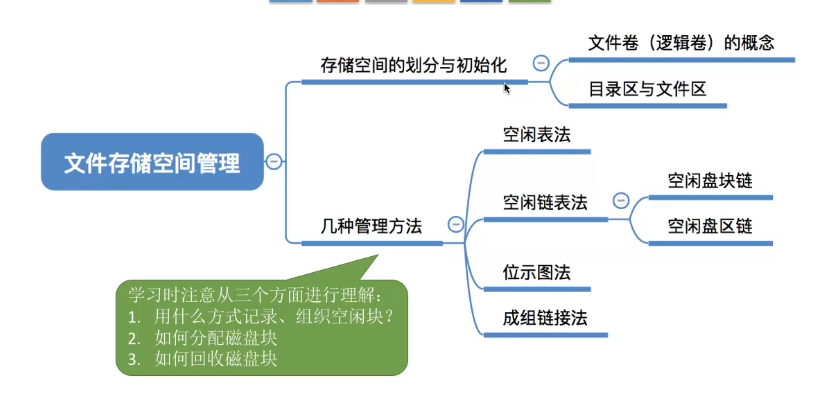 文件存储空间管理

存储空间的划分与初始化

文件卷（逻辑卷）的概念

目录区与文件区

几种管理方法

空闲表法

空闲链表法

空闲盘块链

空闲盘区链

位示图法

成组链接法

学习时注意从三个方面进行理解：
1. 用什么方式记录、组织空闲块？
2. 如何分配磁盘块
3. 如何回收磁盘块